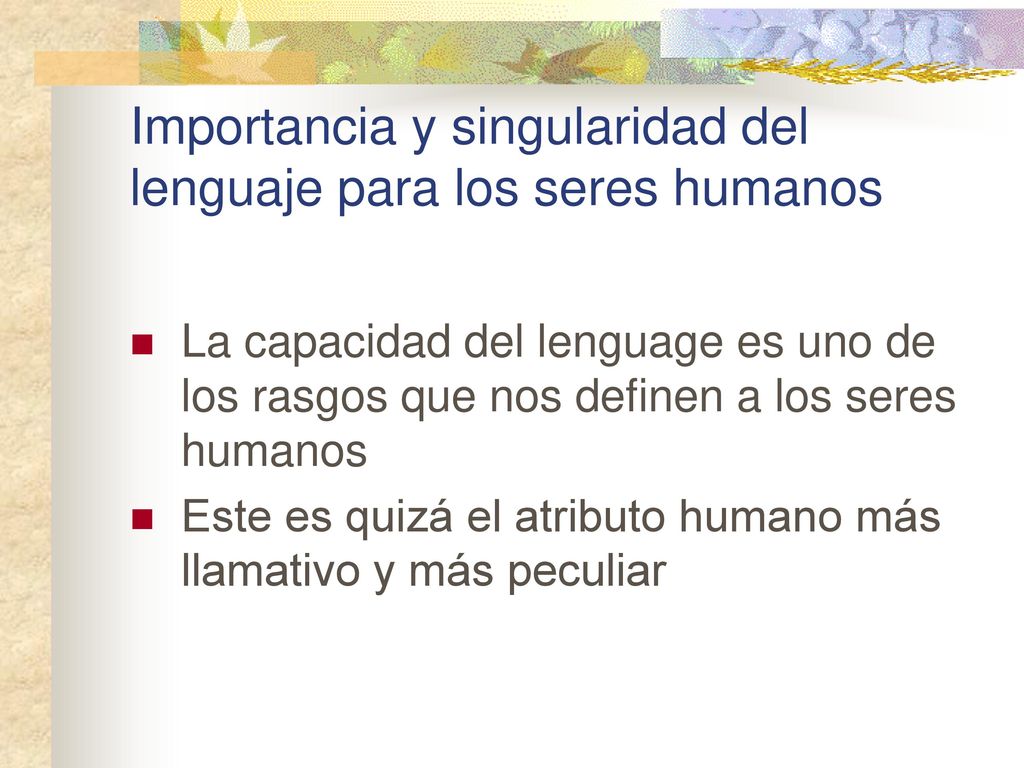 Importancia y singularidad del lenguaje para los seres humanos

La capacidad del lenguage es uno de los rasgos que nos definen a los seres humanos

Este es quizá el atributo humano más llamativo y más peculiar